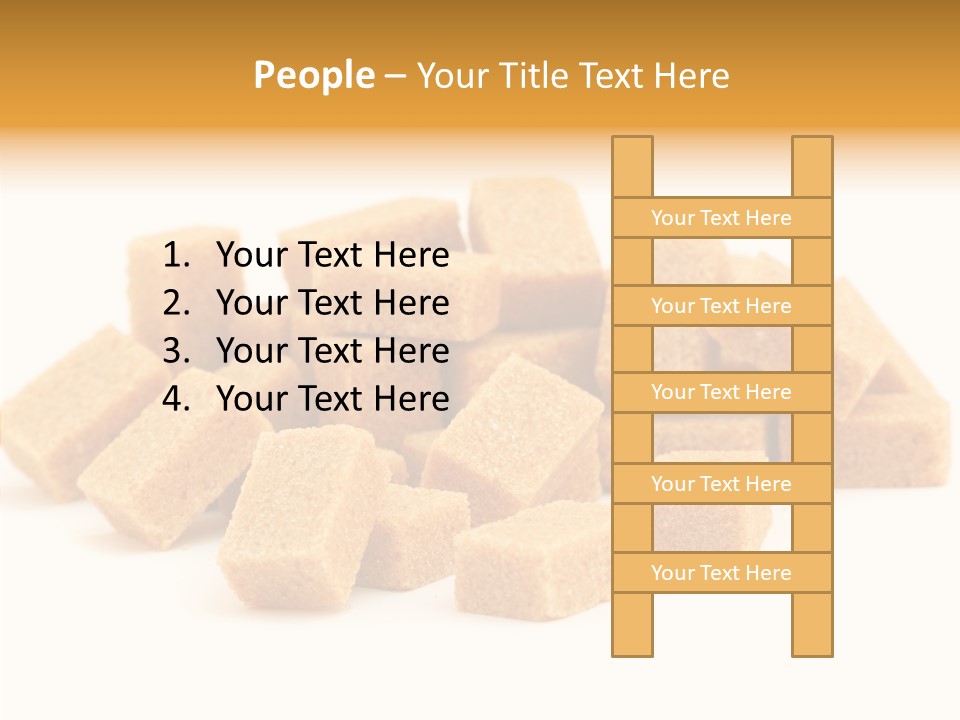 People – Your Title Text Here

1. Your Text Here
2. Your Text Here
3. Your Text Here
4. Your Text Here

Your Text Here
Your Text Here
Your Text Here
Your Text Here
Your Text Here